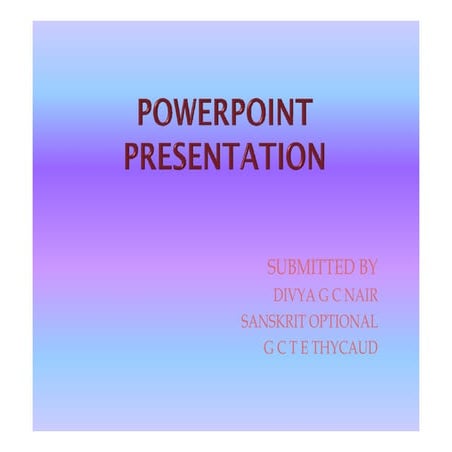 POWERPOINT PRESENTATION

SUBMITTED BY
DIVYA G C NAIR
SANSKRIT OPTIONAL
G C T E THYCAUD